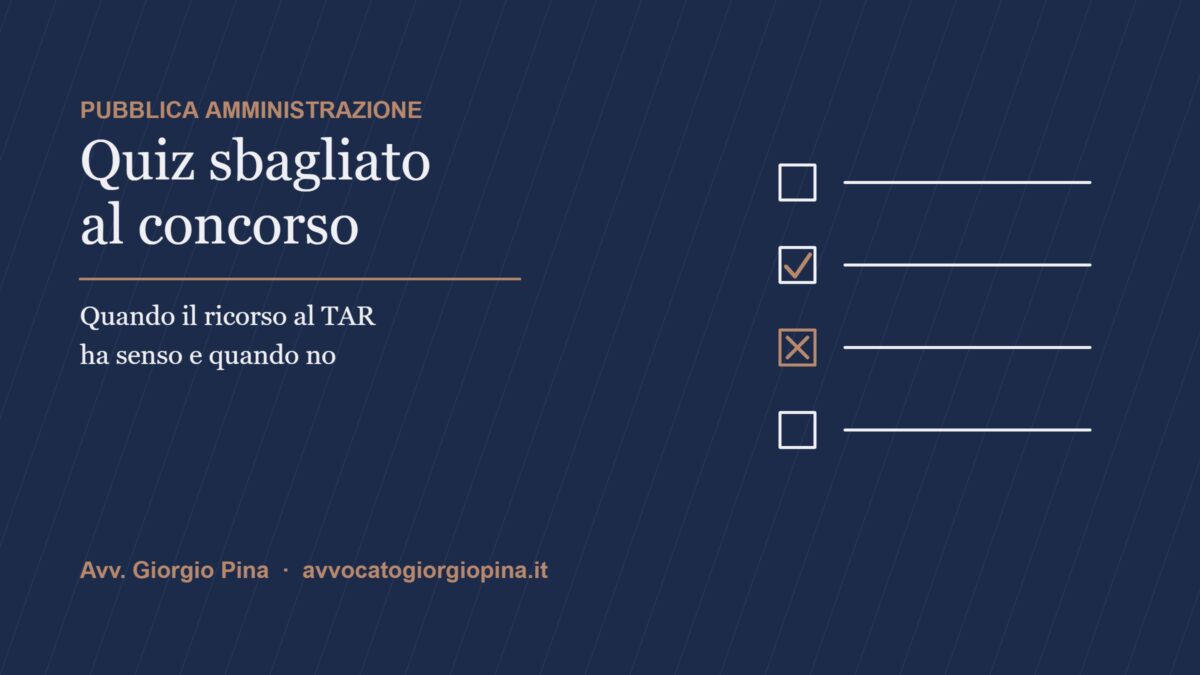 PUBBLICA AMMINISTRAZIONE

Quiz sbagliato al concorso

Quando il ricorso al TAR ha senso e quando no

Avv. Giorgio Pina · avvocatogiorgiopina.it